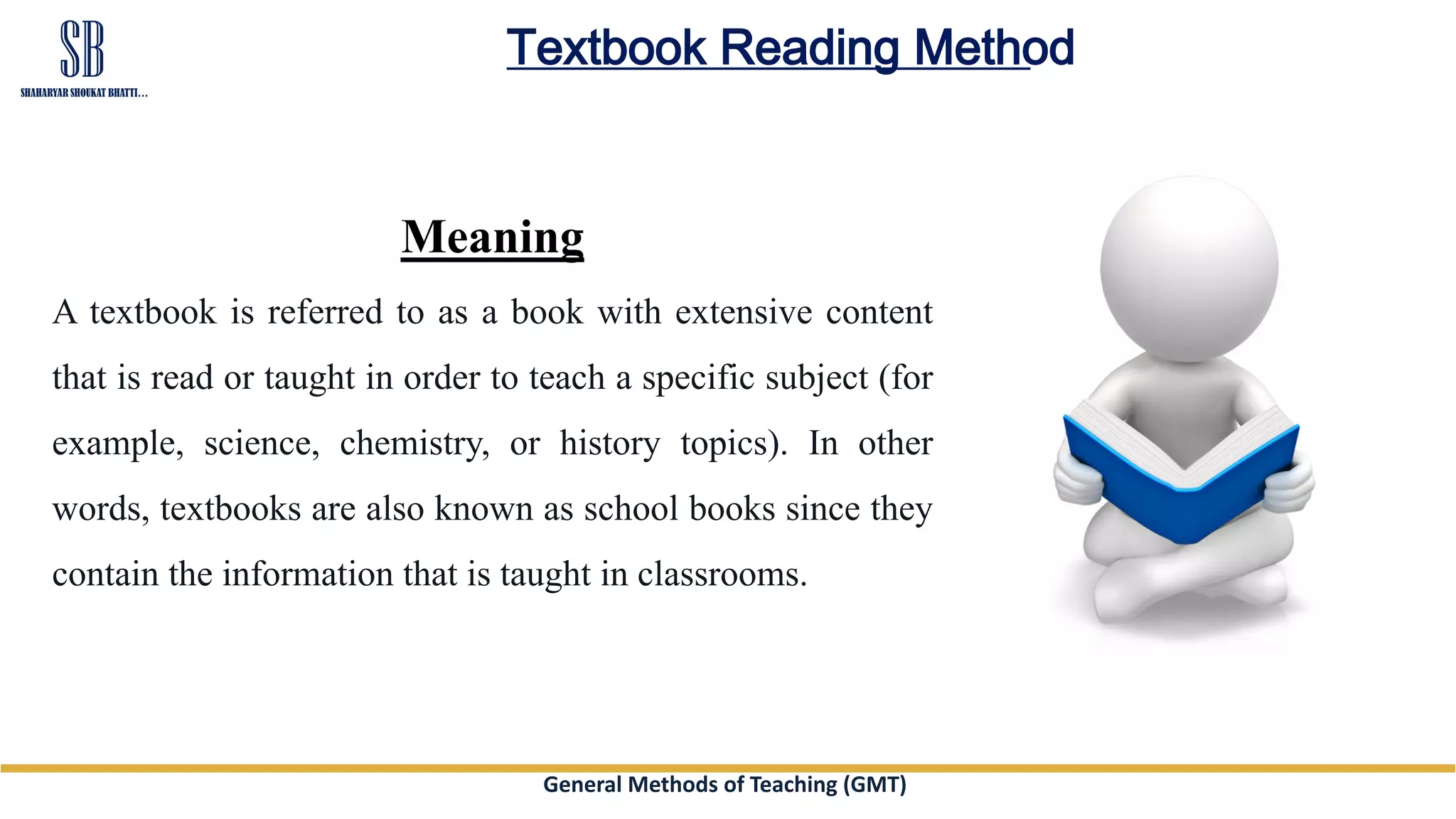 SB
SHAHARYAR SHOUKAT BHATTI...

Textbook Reading Method

Meaning

A textbook is referred to as a book with extensive content that is read or taught in order to teach a specific subject (for example, science, chemistry, or history topics). In other words, textbooks are also known as school books since they contain the information that is taught in classrooms.

General Methods of Teaching (GMT)